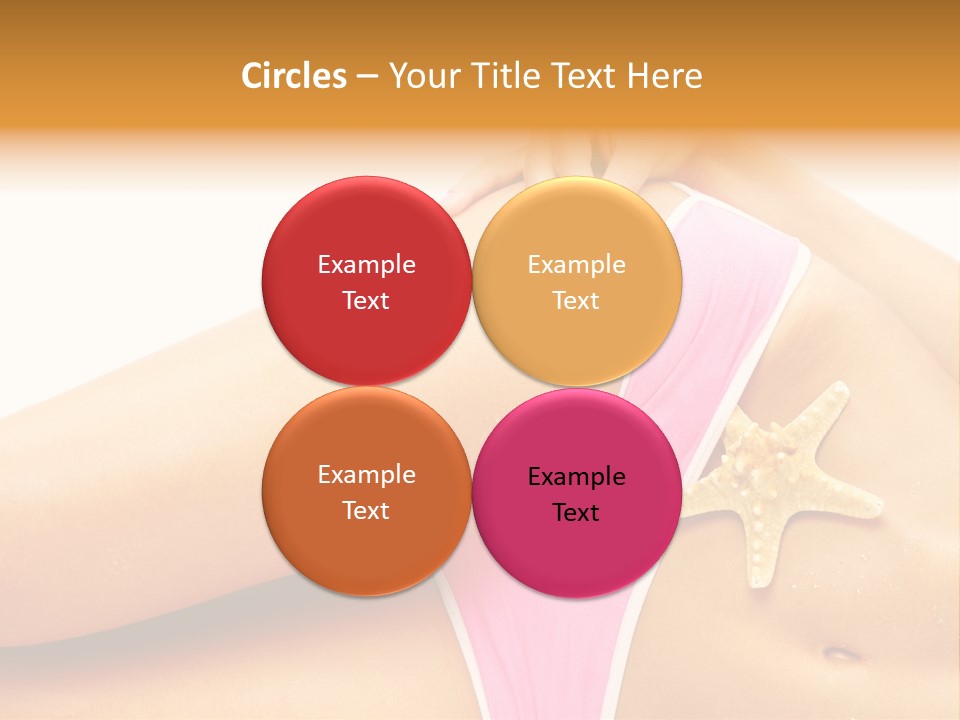 Circles – Your Title Text Here

Example Text

Example Text

Example Text

Example Text